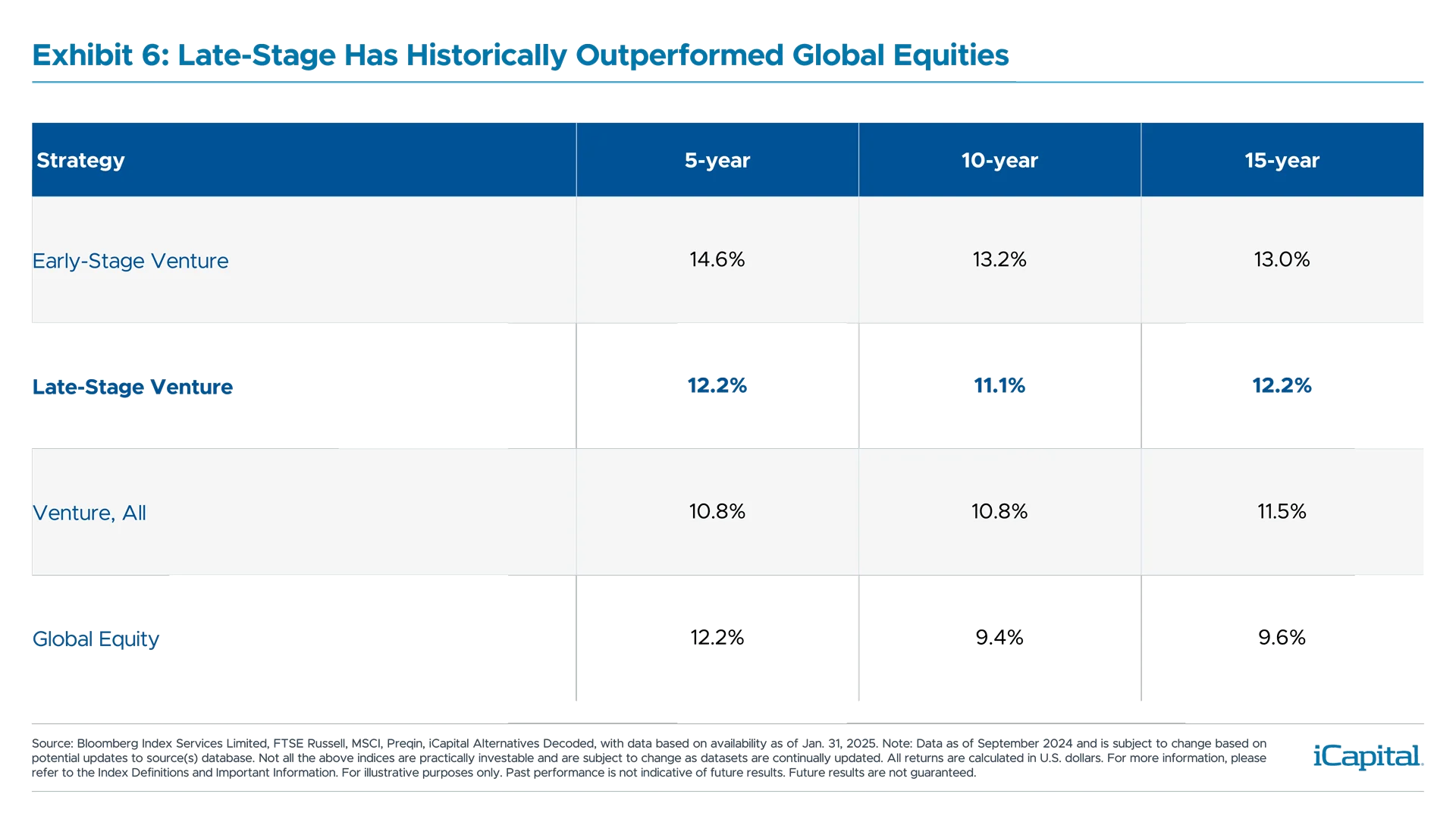 Exhibit 6: Late-Stage Has Historically Outperformed Global Equities

| Strategy | 5-year | 10-year | 15-year |
|---|---|---|---|
| Early-Stage Venture | 14.6% | 13.2% | 13.0% |
| Late-Stage Venture | 12.2% | 11.1% | 12.2% |
| Venture, All | 10.8% | 10.8% | 11.5% |
| Global Equity | 12.2% | 9.4% | 9.6% |

Source: Bloomberg Index Services Limited, FTSE Russell, MSCI, Preqin, iCapital Alternatives Decoded, with data based on availability as of Jan. 31, 2025. Note: Data as of September 2024 and is subject to change based on potential updates to source(s) database. Not all the above indices are practically investable and are subject to change as datasets are continually updated. All returns are calculated in U.S. dollars. For more information, please refer to the Index Definitions and Important Information. For illustrative purposes only. Past performance is not indicative of future results. Future results are not guaranteed.

iCapital.